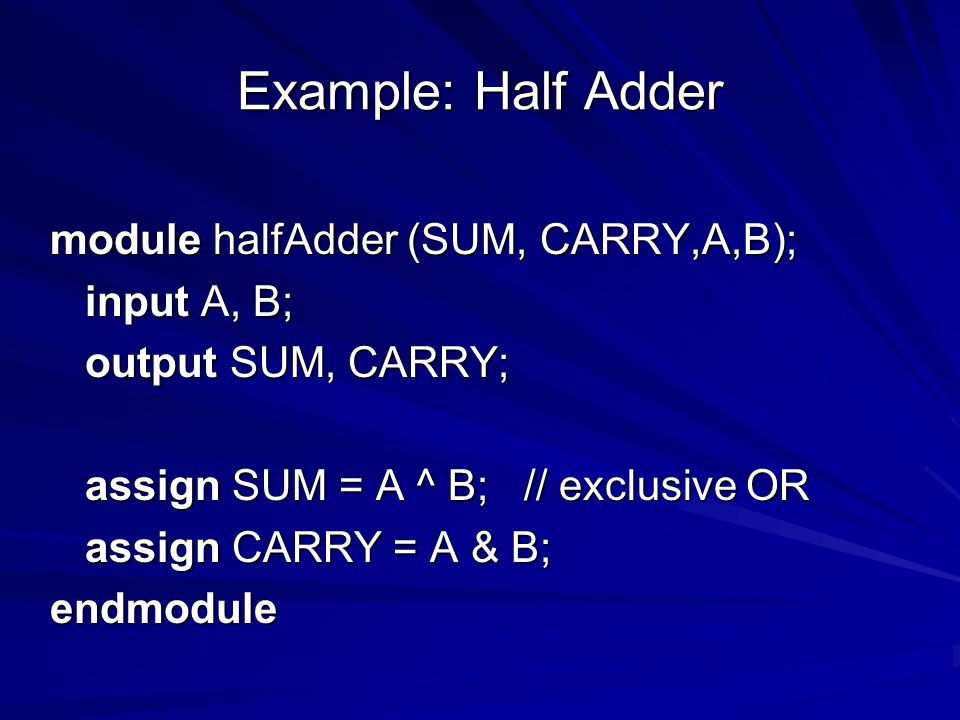 Example: Half Adder

module halfAdder (SUM, CARRY,A,B);
input A, B;
output SUM, CARRY;

assign SUM = A ^ B; // exclusive OR
assign CARRY = A & B;
endmodule